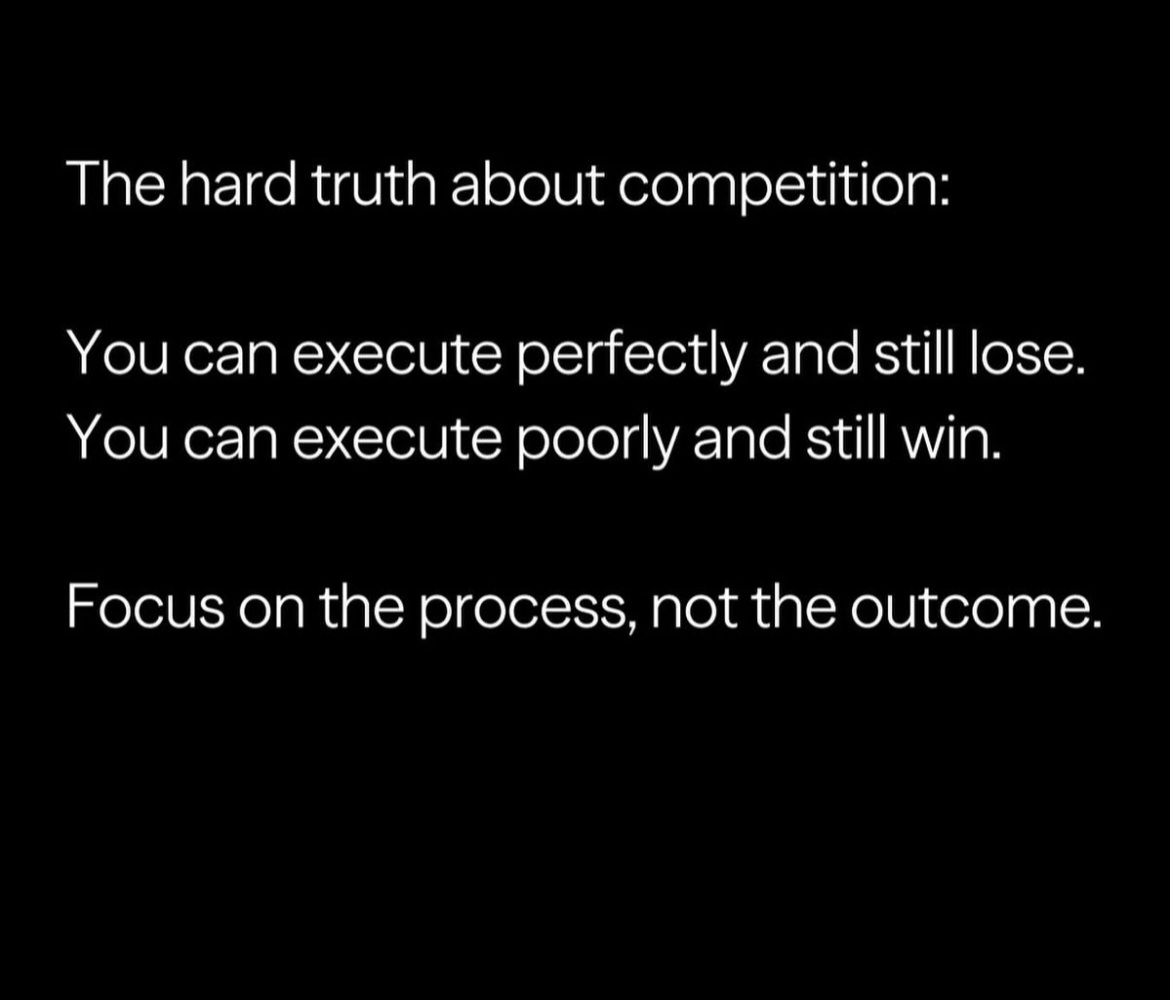 The hard truth about competition:

You can execute perfectly and still lose.
You can execute poorly and still win.

Focus on the process, not the outcome.